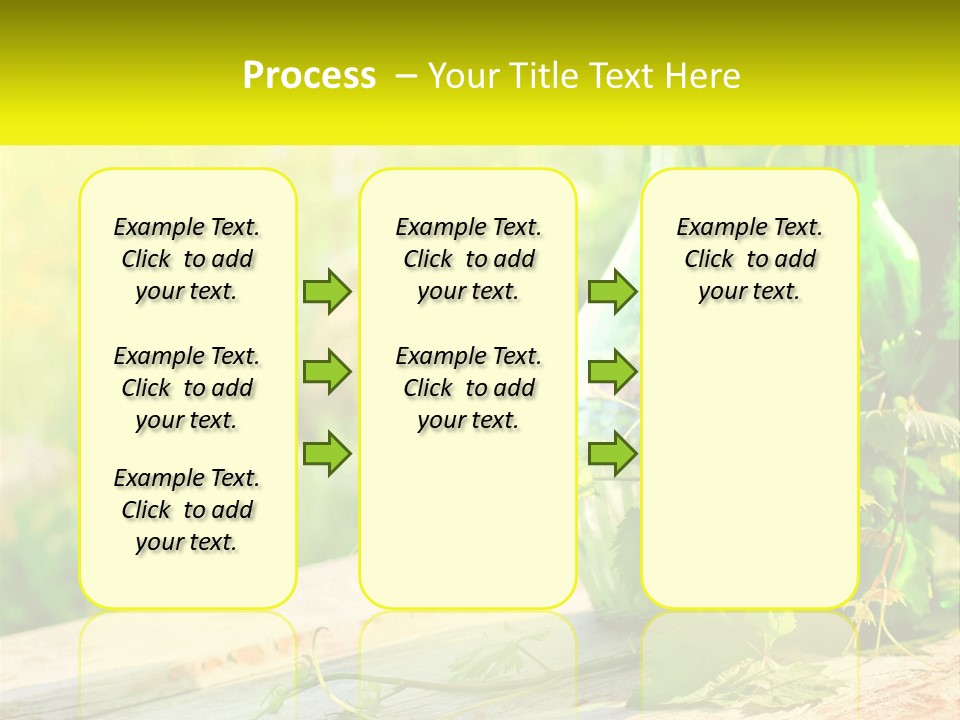 Process – Your Title Text Here

Example Text. Click to add your text.

Example Text. Click to add your text.

Example Text. Click to add your text.

Example Text. Click to add your text.

Example Text. Click to add your text.

Example Text. Click to add your text.